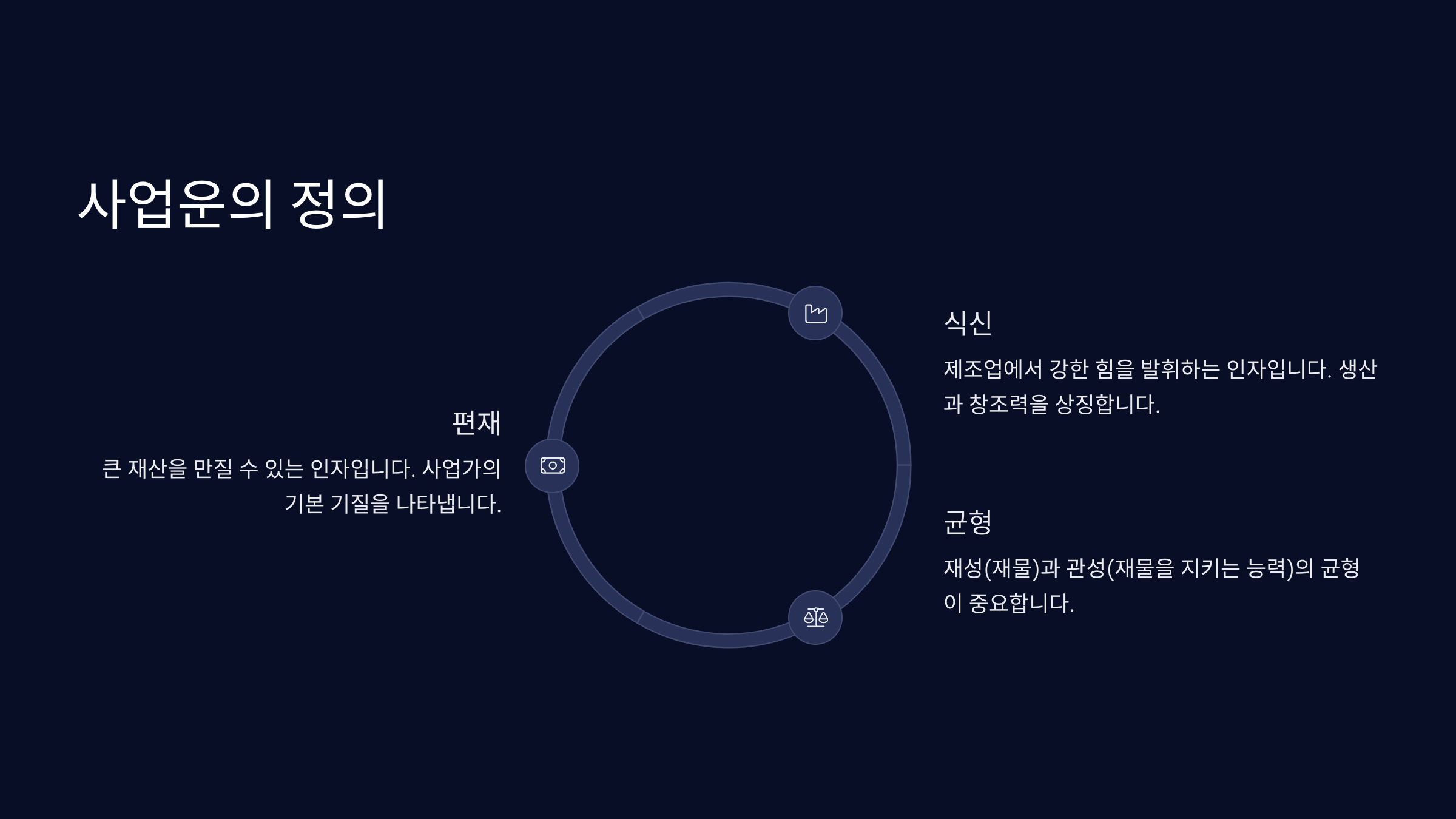 사업운의 정의

편재

큰 재산을 만질 수 있는 인자입니다. 사업가의 기본 기질을 나타냅니다.

식신

제조업에서 강한 힘을 발휘하는 인자입니다. 생산과 창조력을 상징합니다.

균형

재성(재물)과 관성(재물을 지키는 능력)의 균형이 중요합니다.